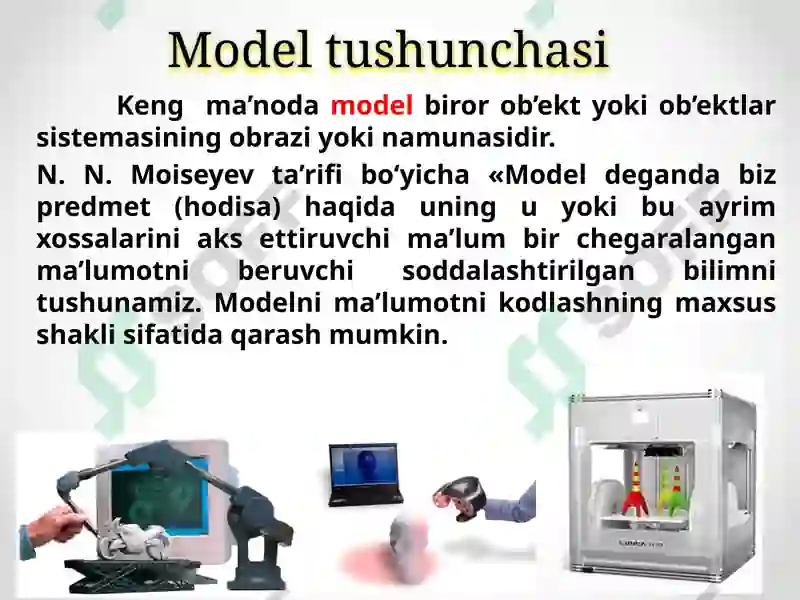 Model tushunchasi

Keng ma’noda model biror ob’ekt yoki ob’ektlar sistemasining obrazi yoki namunasidir.

N. N. Moiseyev ta’rifi bo‘yicha «Model deganda biz predmet (hodisa) haqida uning u yoki bu ayrim xossalarini aks ettiruvchi ma’lum bir chegaralangan ma’lumotni beruvchi soddalashtirilgan bilimni tushunamiz. Modelni ma’lumotni kodlashning maxsus shakli sifatida qarash mumkin.